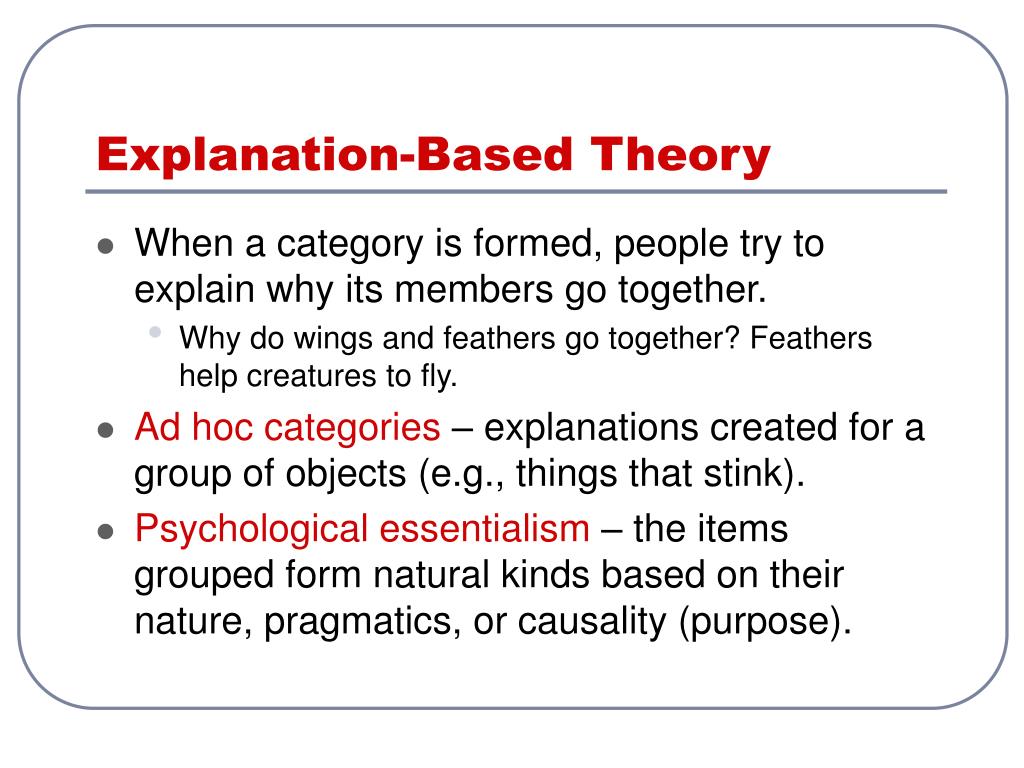 Explanation-Based Theory

- When a category is formed, people try to explain why its members go together.
  - Why do wings and feathers go together? Feathers help creatures to fly.
- Ad hoc categories – explanations created for a group of objects (e.g., things that stink).
- Psychological essentialism – the items grouped form natural kinds based on their nature, pragmatics, or causality (purpose).